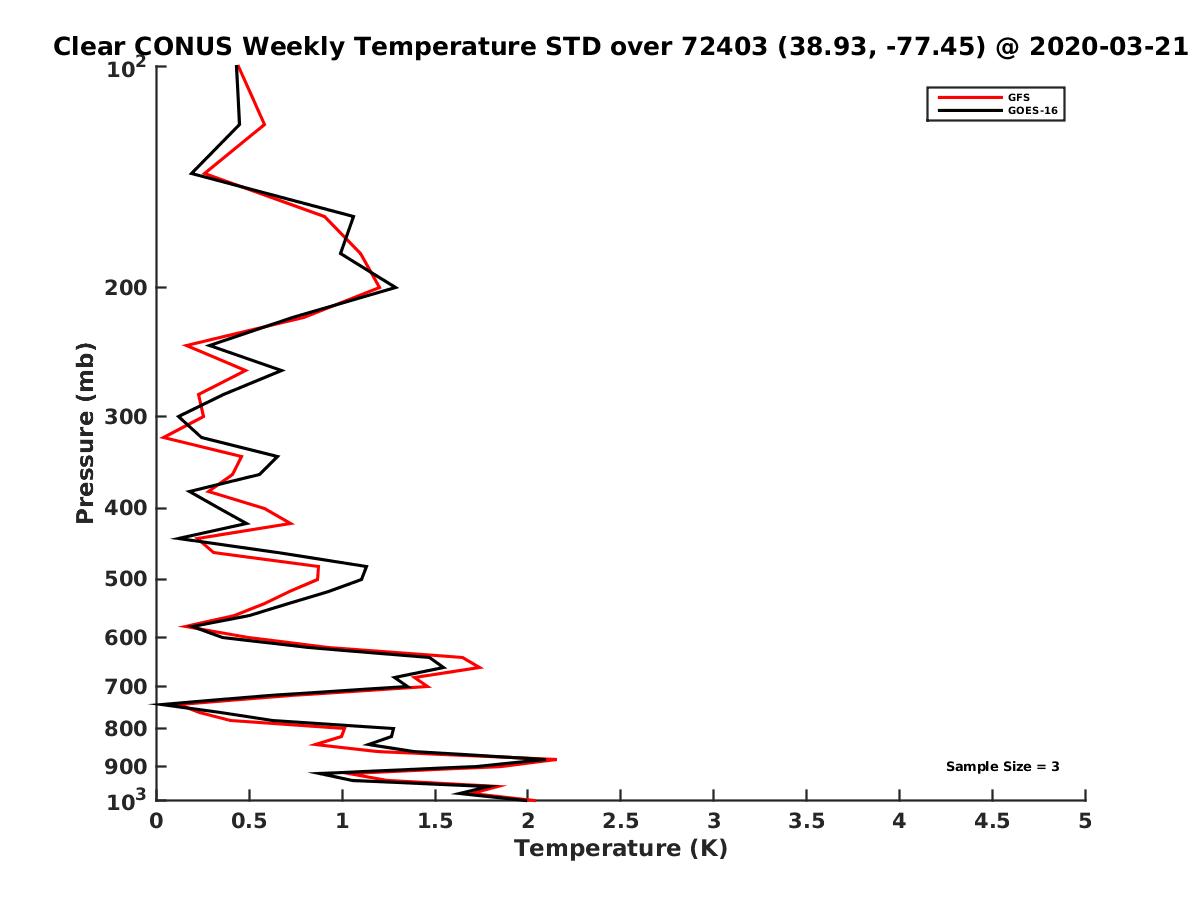 Clear CONUS Weekly Temperature STD over 72403 (38.93, -77.45) @ 2020-03-21

GFS
GOES-16

Pressure (mb)

$10^2$
200
300
400
500
600
700
800
900
$10^3$

Sample Size = 3

0
0.5
1
1.5
2
2.5
3
3.5
4
4.5
5

Temperature (K)